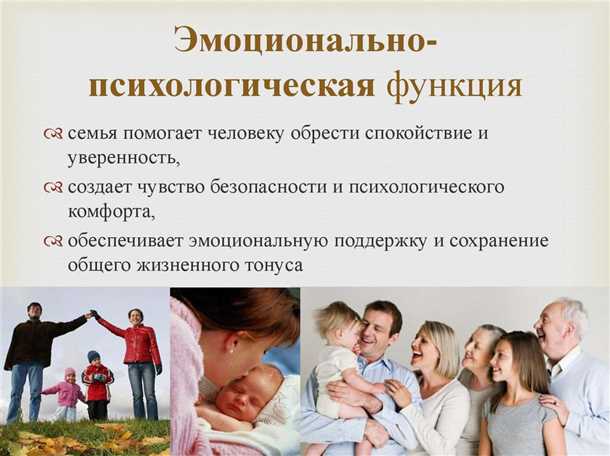 Эмоционально-психологическая функция

семья помогает человеку обрести спокойствие и уверенность,

создает чувство безопасности и психологического комфорта,

обеспечивает эмоциональную поддержку и сохранение общего жизненного тонуса